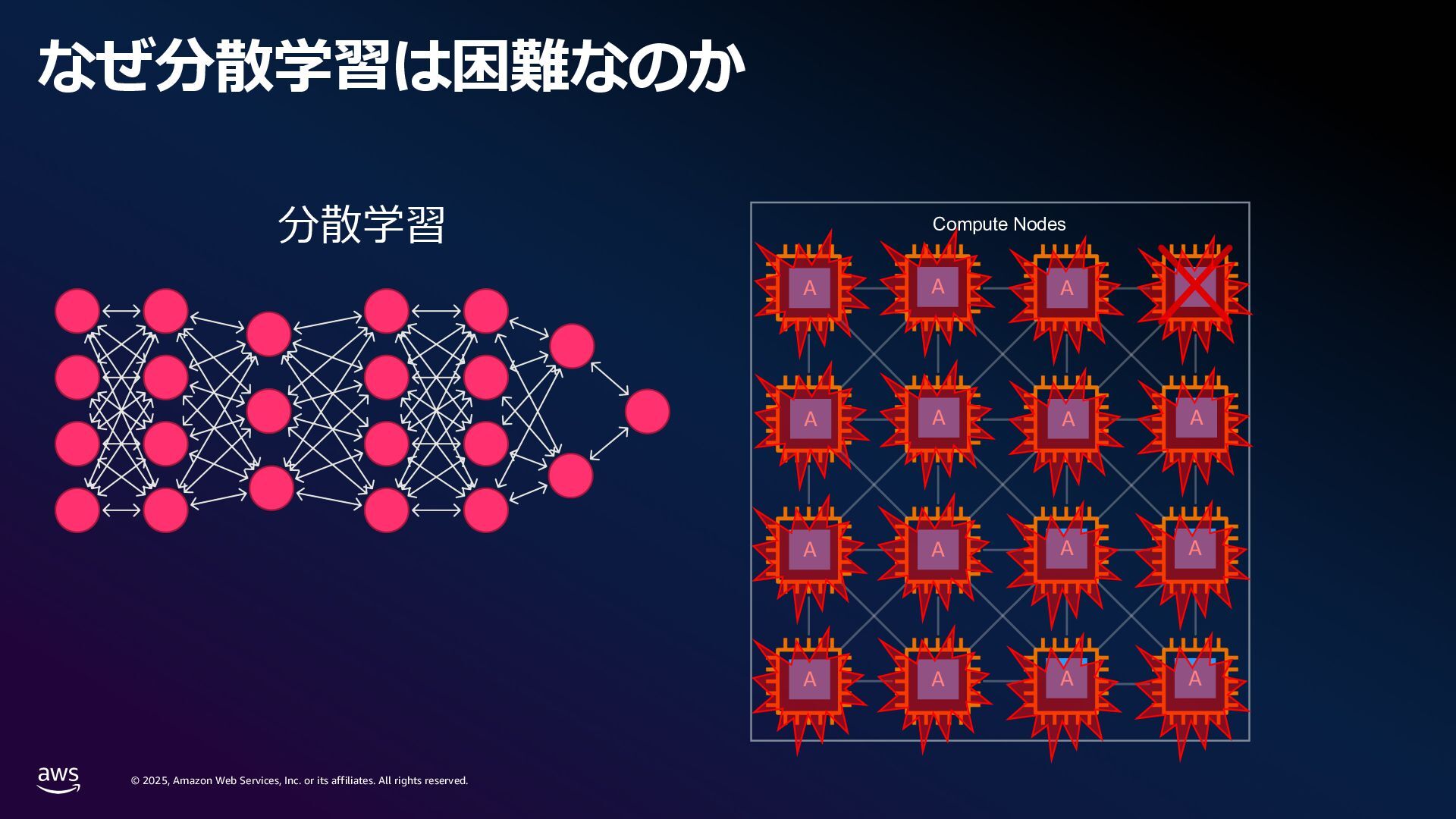 なぜ分散学習は困難なのか

分散学習

Compute Nodes

A A A
A A A A
A A A A
A A A A

aws

© 2025, Amazon Web Services, Inc. or its affiliates. All rights reserved.